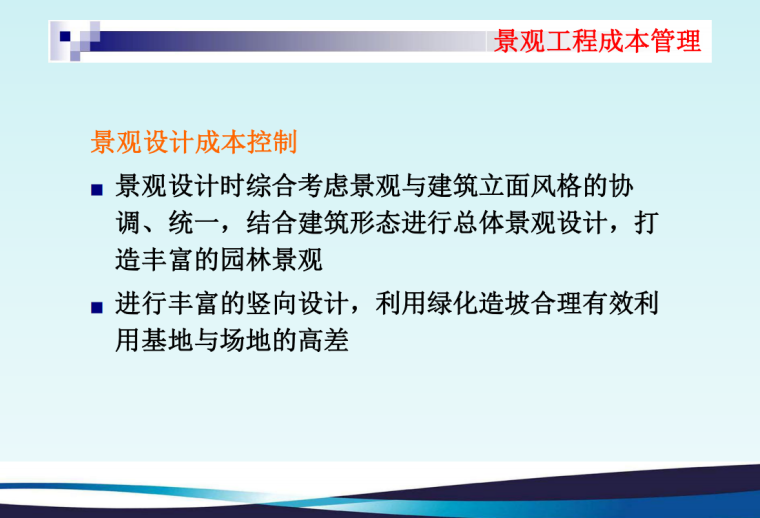 景观工程成本管理

景观设计成本控制

■ 景观设计时综合考虑景观与建筑立面风格的协调、统一，结合建筑形态进行总体景观设计，打造丰富的园林景观

■ 进行丰富的竖向设计，利用绿化造坡合理有效利用基地与场地的高差